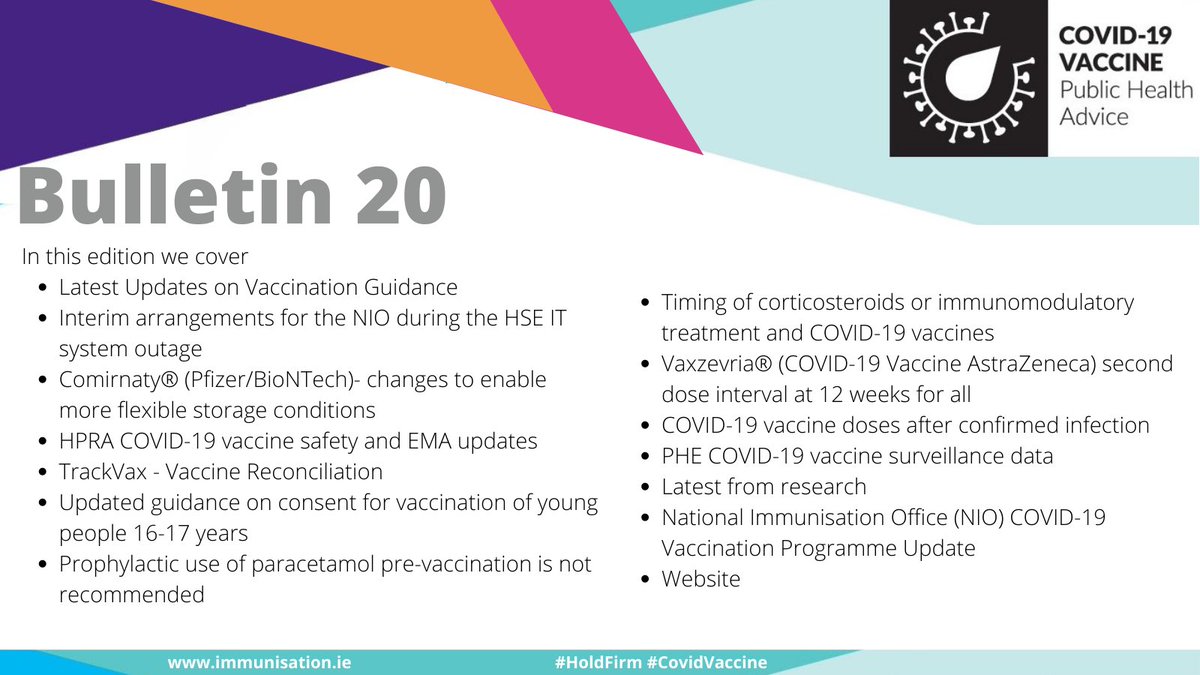 COVID-19 VACCINE
Public Health Advice

Bulletin 20

In this edition we cover

- Latest Updates on Vaccination Guidance
- Interim arrangements for the NIO during the HSE IT system outage
- Comirnaty® (Pfizer/BioNTech)- changes to enable more flexible storage conditions
- HPRA COVID-19 vaccine safety and EMA updates
- TrackVax - Vaccine Reconciliation
- Updated guidance on consent for vaccination of young people 16-17 years
- Prophylactic use of paracetamol pre-vaccination is not recommended

- Timing of corticosteroids or immunomodulatory treatment and COVID-19 vaccines
- Vaxzevria® (COVID-19 Vaccine AstraZeneca) second dose interval at 12 weeks for all
- COVID-19 vaccine doses after confirmed infection
- PHE COVID-19 vaccine surveillance data
- Latest from research
- National Immunisation Office (NIO) COVID-19 Vaccination Programme Update
- Website

www.immunisation.ie

#HoldFirm #CovidVaccine